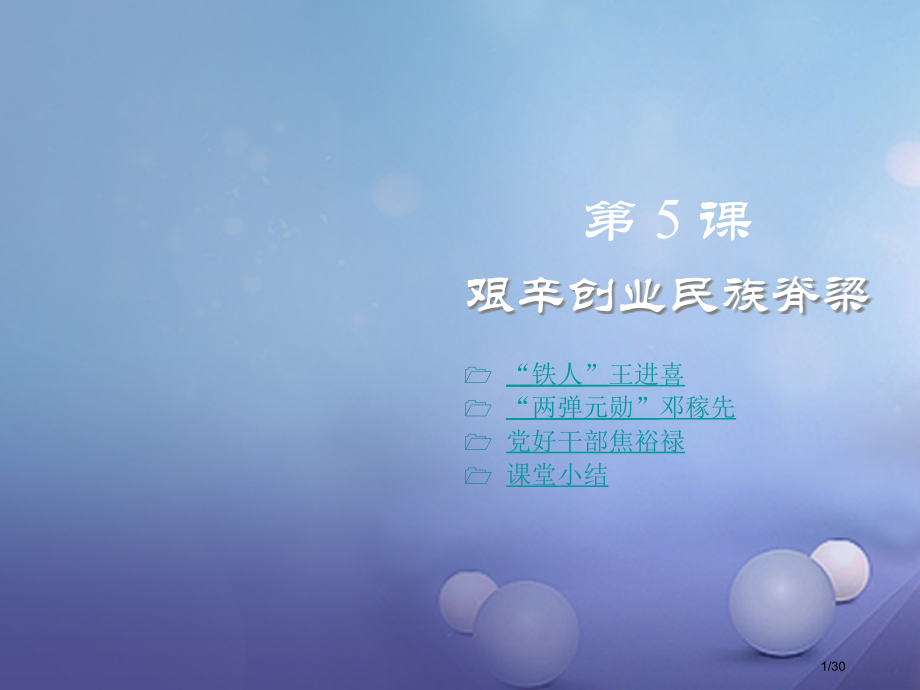 第 5 课

艰辛创业民族脊梁

“铁人”王进喜
“两弹元勋”邓稼先
党好干部焦裕禄
课堂小结

1/30